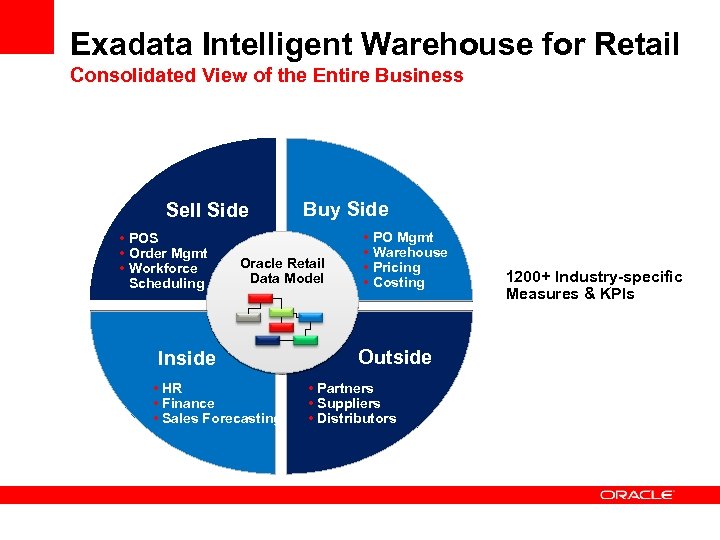 Exadata Intelligent Warehouse for Retail
Consolidated View of the Entire Business

Sell Side
• POS
• Order Mgmt
• Workforce Scheduling

Buy Side
• PO Mgmt
• Warehouse
• Pricing
• Costing

Oracle Retail Data Model

Inside
• HR
• Finance
• Sales Forecasting

Outside
• Partners
• Suppliers
• Distributors

1200+ Industry-specific Measures & KPIs

ORACLE